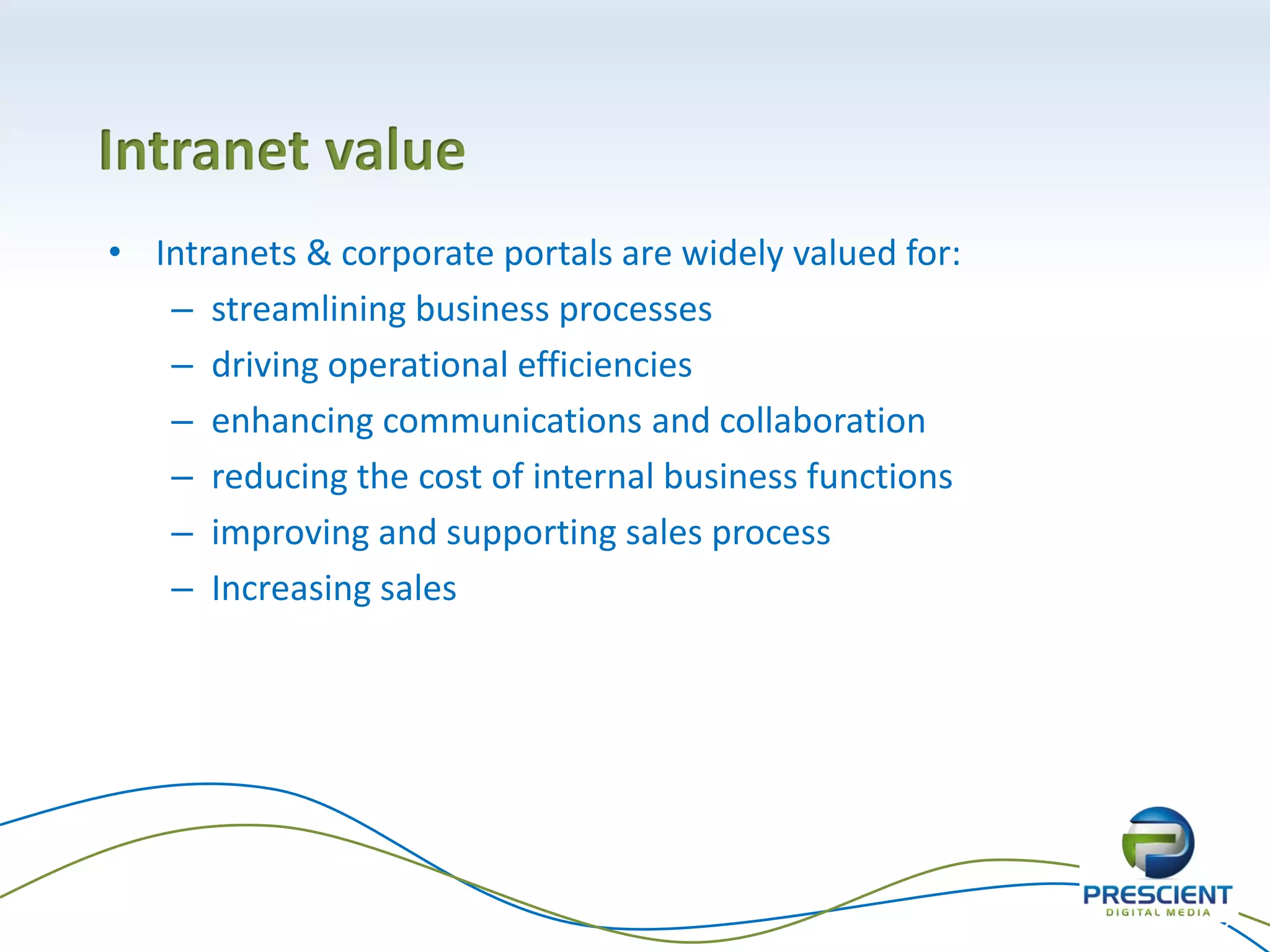 Intranet value

• Intranets & corporate portals are widely valued for:
– streamlining business processes
– driving operational efficiencies
– enhancing communications and collaboration
– reducing the cost of internal business functions
– improving and supporting sales process
– Increasing sales

PRESCIENT
DIGITAL MEDIA